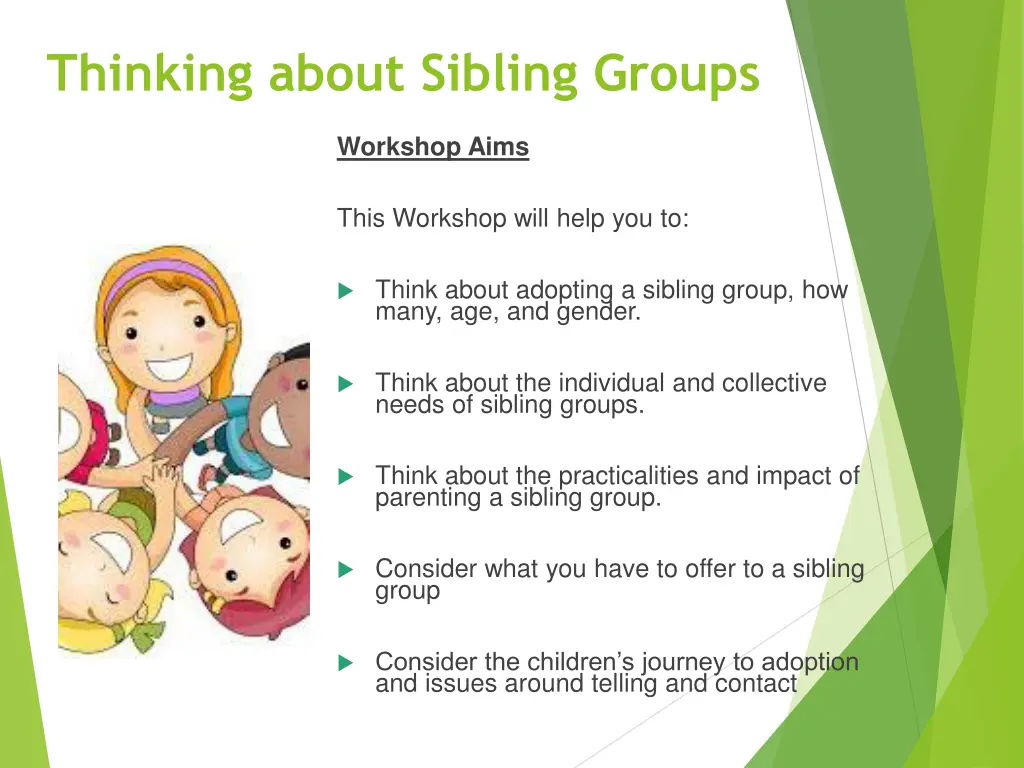 Thinking about Sibling Groups

Workshop Aims

This Workshop will help you to:

Think about adopting a sibling group, how many, age, and gender.

Think about the individual and collective needs of sibling groups.

Think about the practicalities and impact of parenting a sibling group.

Consider what you have to offer to a sibling group

Consider the children's journey to adoption and issues around telling and contact